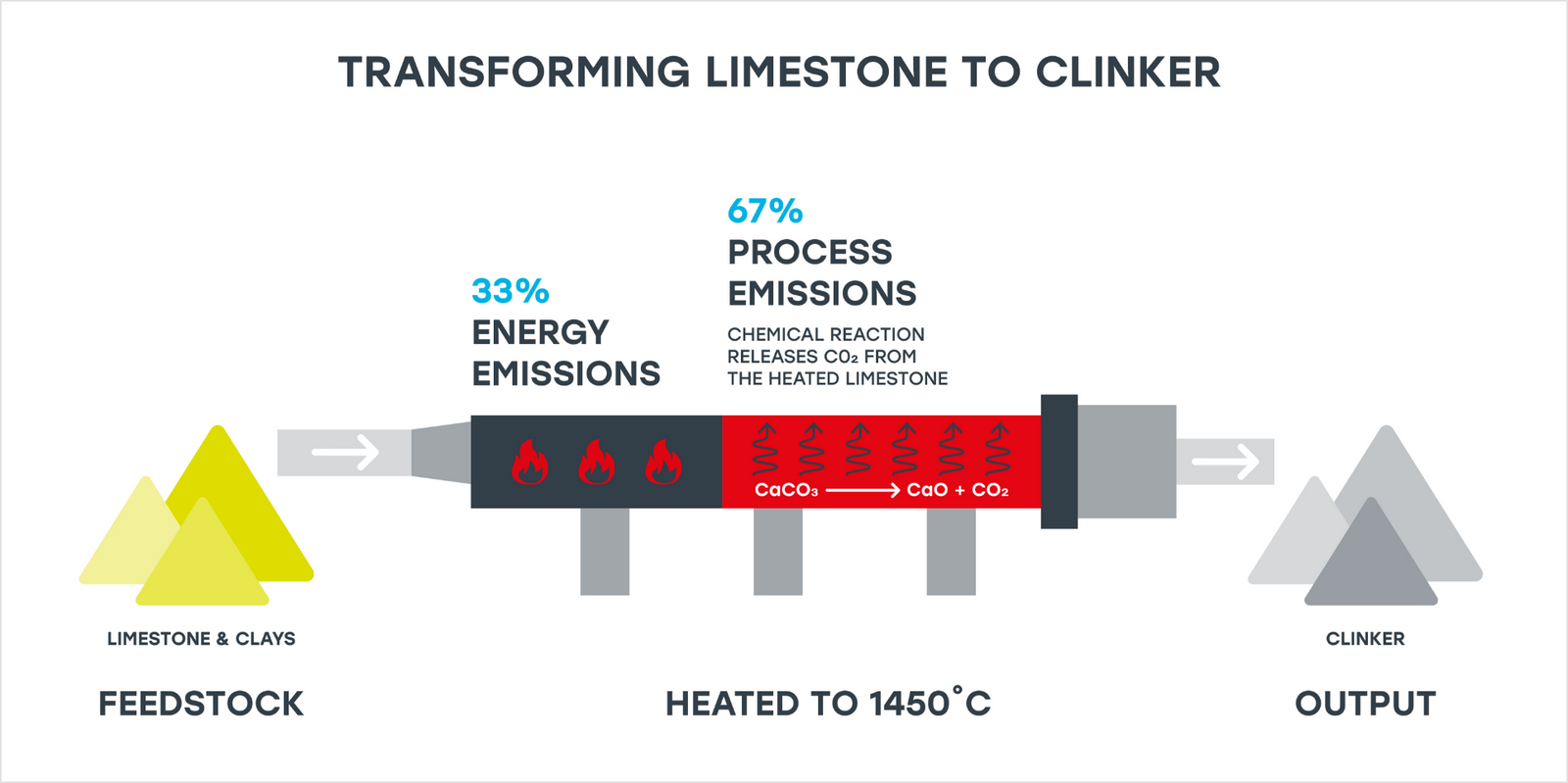 TRANSFORMING LIMESTONE TO CLINKER

33%
ENERGY EMISSIONS

67%
PROCESS EMISSIONS

CHEMICAL REACTION RELEASES $CO_2$ FROM THE HEATED LIMESTONE

$CaCO_3 \longrightarrow CaO + CO_2$

LIMESTONE & CLAYS

FEEDSTOCK

HEATED TO 1450°C

CLINKER

OUTPUT